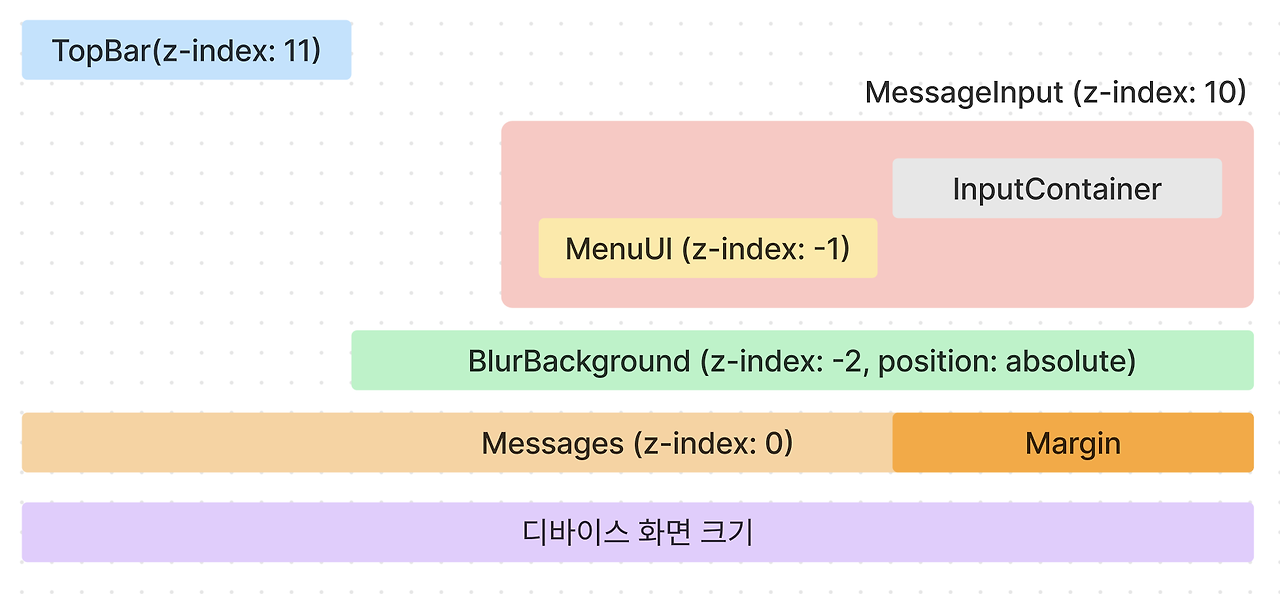 TopBar(z-index: 11)

MessageInput (z-index: 10)

InputContainer

MenuUI (z-index: -1)

BlurBackground (z-index: -2, position: absolute)

Messages (z-index: 0)

Margin

디바이스 화면 크기